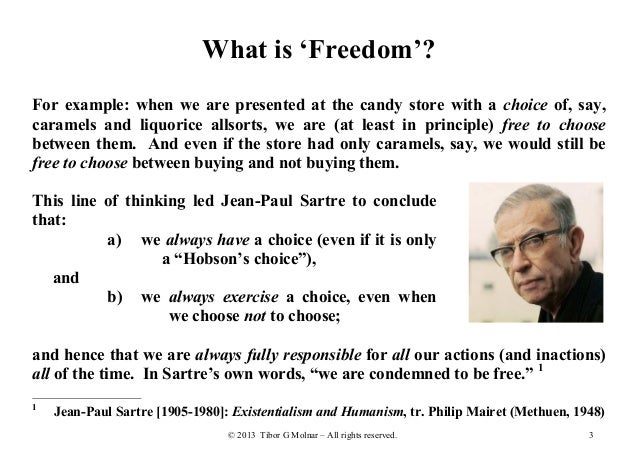 What is ‘Freedom’?

For example: when we are presented at the candy store with a choice of, say, caramels and liquorice allsorts, we are (at least in principle) free to choose between them. And even if the store had only caramels, say, we would still be free to choose between buying and not buying them.

This line of thinking led Jean-Paul Sartre to conclude that:

a) we always have a choice (even if it is only a “Hobson’s choice”),

and

b) we always exercise a choice, even when we choose not to choose;

and hence that we are always fully responsible for all our actions (and inactions) all of the time. In Sartre’s own words, “we are condemned to be free.” $^1$

$^1$ Jean-Paul Sartre [1905-1980]: Existentialism and Humanism, tr. Philip Mairet (Methuen, 1948)

© 2013 Tibor G Molnar – All rights reserved. 3